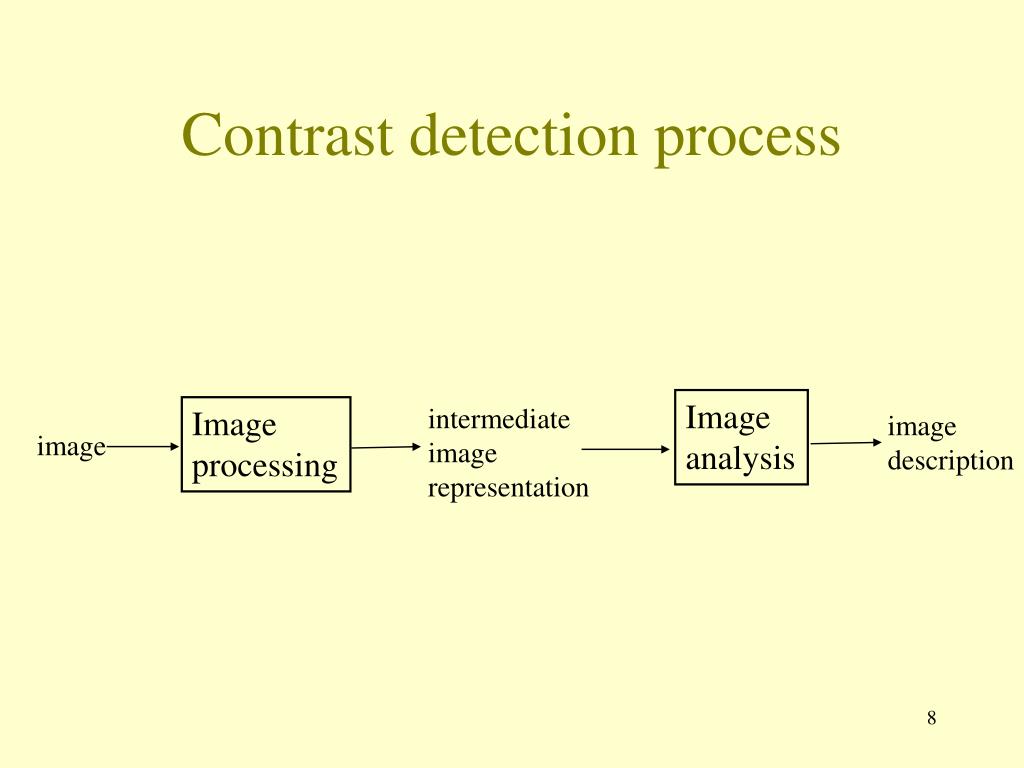 Contrast detection process

image

Image processing

intermediate image representation

Image analysis

image description

8